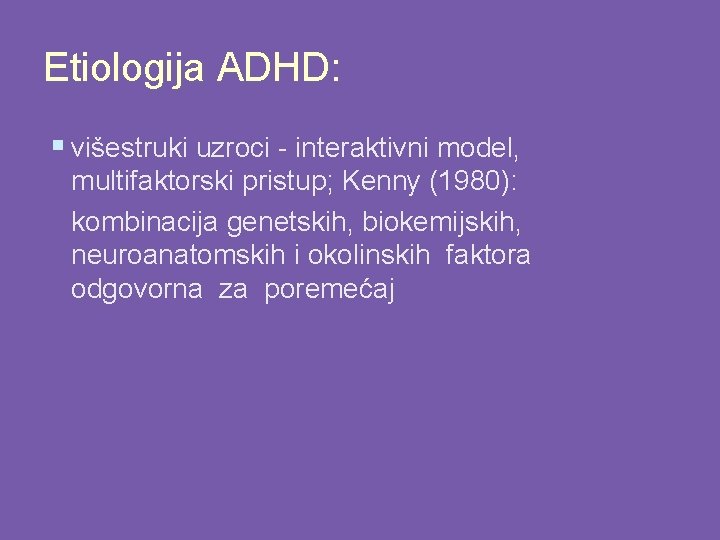 Etiologija ADHD:

▪ višestruki uzroci - interaktivni model, multifaktorski pristup; Kenny (1980):

kombinacija genetskih, biokemijskih, neuroanatomskih i okolinskih faktora odgovorna za poremećaj